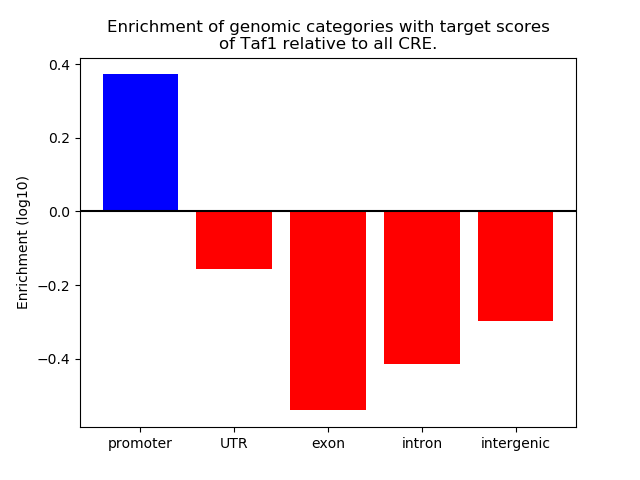 Enrichment of genomic categories with target scores of Taf1 relative to all CRE.

Enrichment (log10)

0.4
0.2
0.0
−0.2
−0.4

promoter
UTR
exon
intron
intergenic